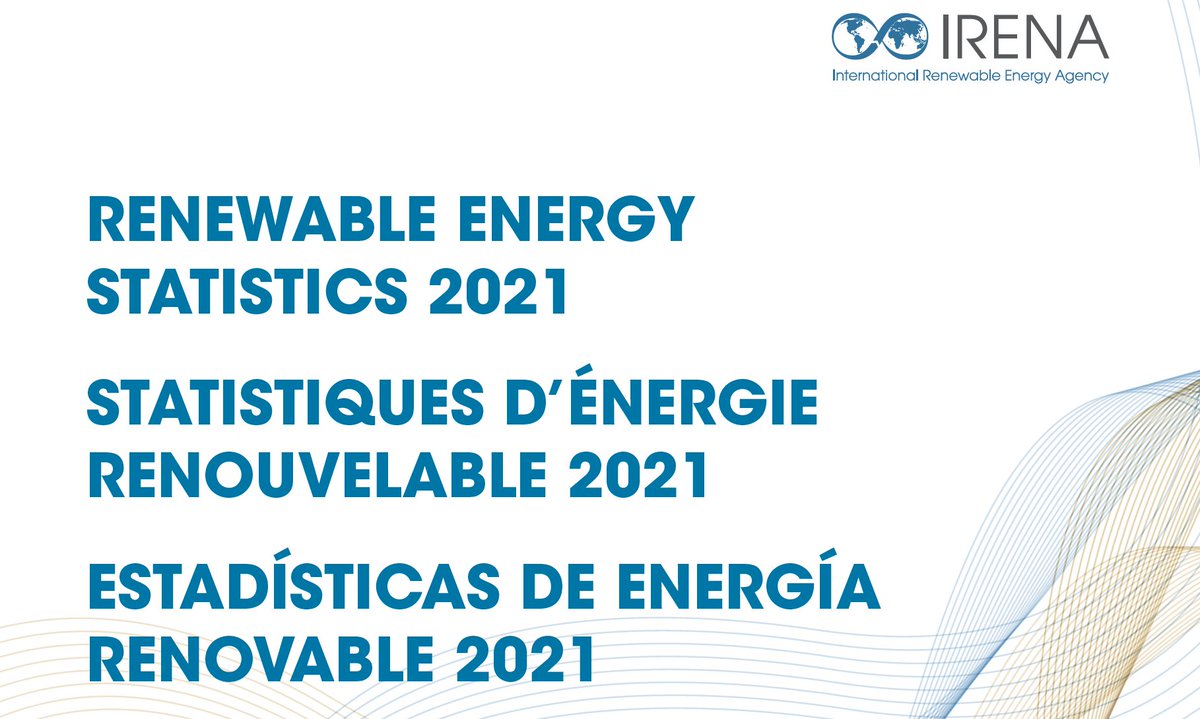 IRENA
International Renewable Energy Agency

RENEWABLE ENERGY STATISTICS 2021

STATISTIQUES D'ÉNERGIE RENOUVELABLE 2021

ESTADÍSTICAS DE ENERGÍA RENOVABLE 2021